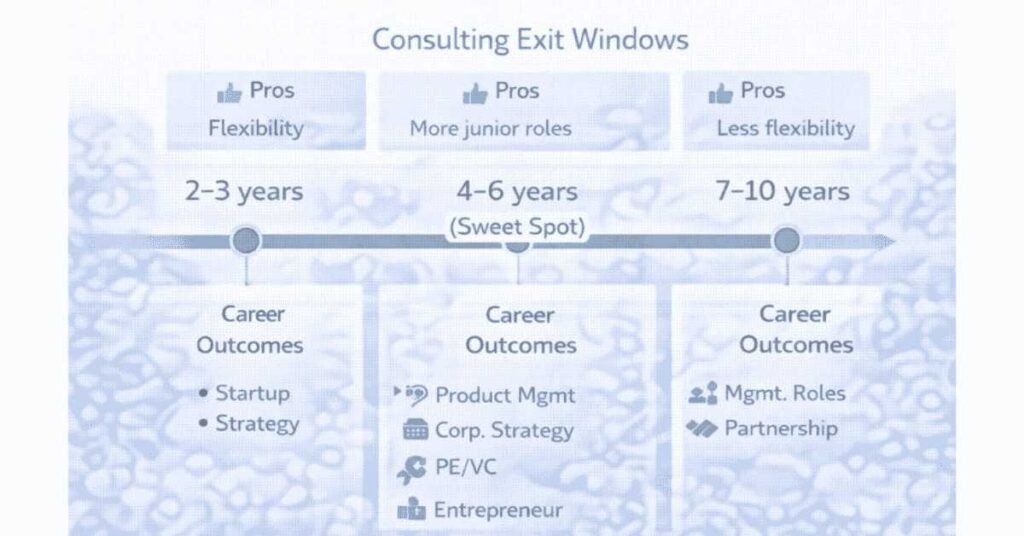 Consulting Exit Windows

Pros
Flexibility

Pros
More junior roles

Pros
Less flexibility

2–3 years

4–6 years
(Sweet Spot)

7–10 years

Career Outcomes
• Startup
• Strategy

Career Outcomes
Product Mgmt
Corp. Strategy
PE/VC
Entrepreneur

Career Outcomes
Mgmt. Roles
Partnership